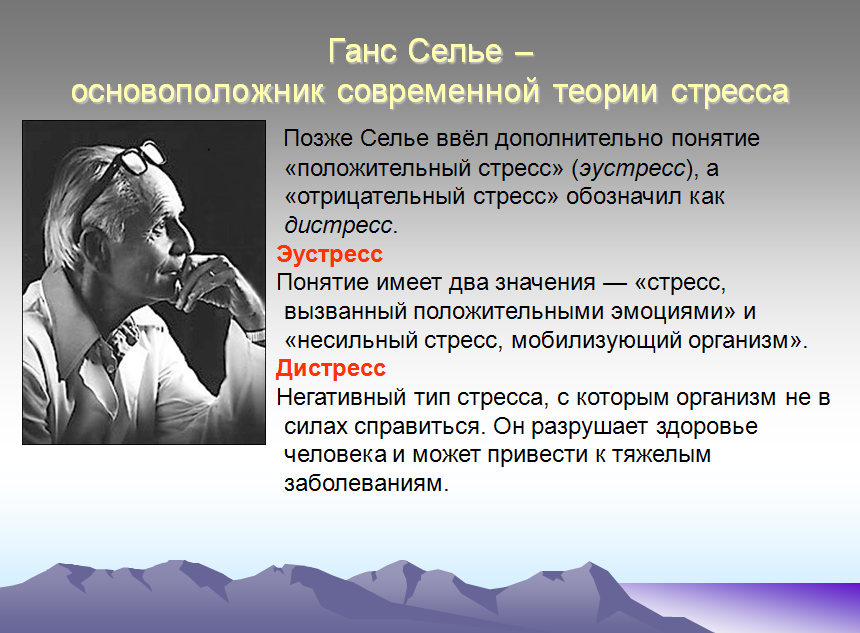 Ганс Селье –
основоположник современной теории стресса

Позже Селье ввёл дополнительно понятие «положительный стресс» (эустресс), а «отрицательный стресс» обозначил как дистресс.

Эустресс

Понятие имеет два значения — «стресс, вызванный положительными эмоциями» и «несильный стресс, мобилизующий организм».

Дистресс

Негативный тип стресса, с которым организм не в силах справиться. Он разрушает здоровье человека и может привести к тяжелым заболеваниям.